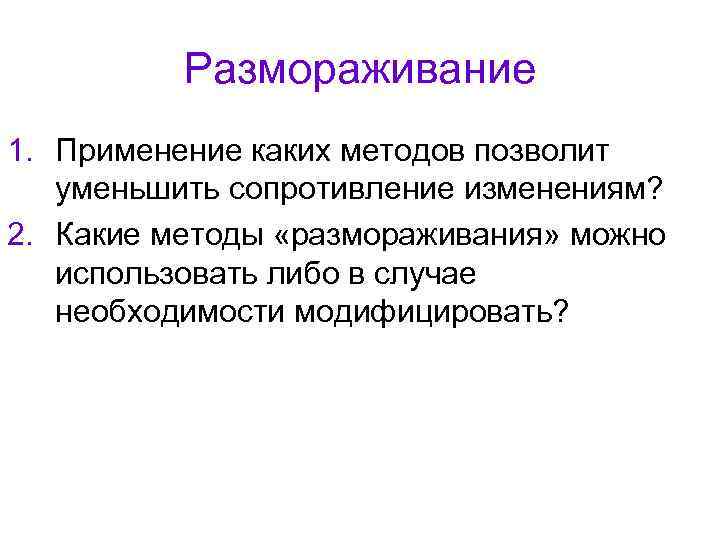 Размораживание

1. Применение каких методов позволит уменьшить сопротивление изменениям?
2. Какие методы «размораживания» можно использовать либо в случае необходимости модифицировать?